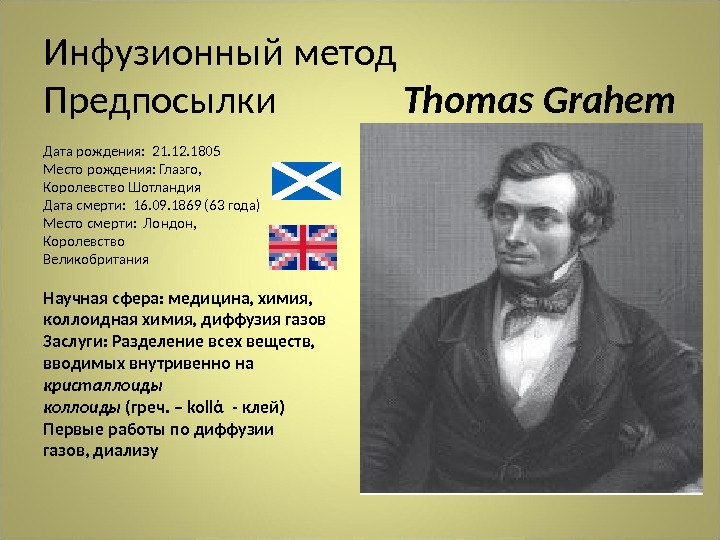 Инфузионный метод
Предпосылки

Thomas Grahem

Дата рождения: 21.12.1805
Место рождения: Глазго, Королевство Шотландия
Дата смерти: 16.09.1869 (63 года)
Место смерти: Лондон, Королевство Великобритания

Научная сфера: медицина, химия, коллоидная химия, диффузия газов
Заслуги: Разделение всех веществ, вводимых внутривенно на кристаллоиды
коллоиды (греч. – kollά - клей)
Первые работы по диффузии газов, диализу